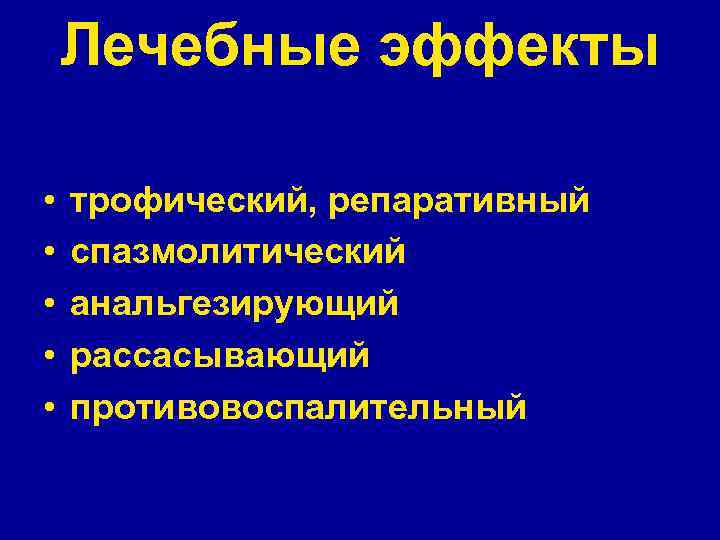 Лечебные эффекты

• трофический, репаративный
• спазмолитический
• анальгезирующий
• рассасывающий
• противовоспалительный